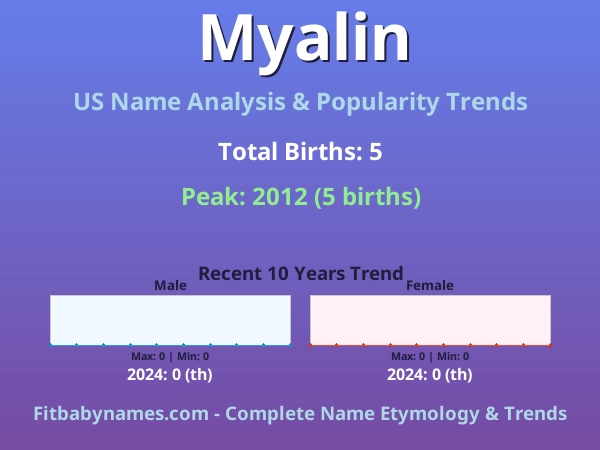 Myalin

US Name Analysis & Popularity Trends

Total Births: 5

Peak: 2012 (5 births)

Recent 10 Years Trend

Male

Max: 0 | Min: 0

2024: 0 (th)

Female

Max: 0 | Min: 0

2024: 0 (th)

Fitbabynames.com - Complete Name Etymology & Trends